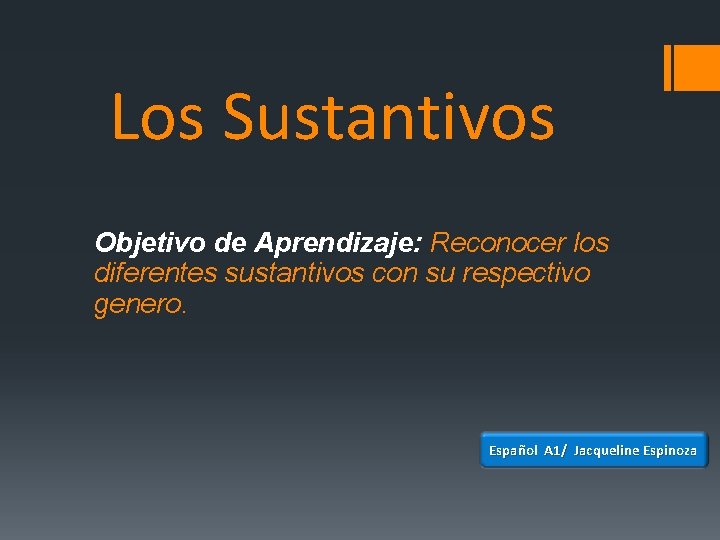 Los Sustantivos

Objetivo de Aprendizaje: Reconocer los diferentes sustantivos con su respectivo genero.

Español A1/ Jacqueline Espinoza